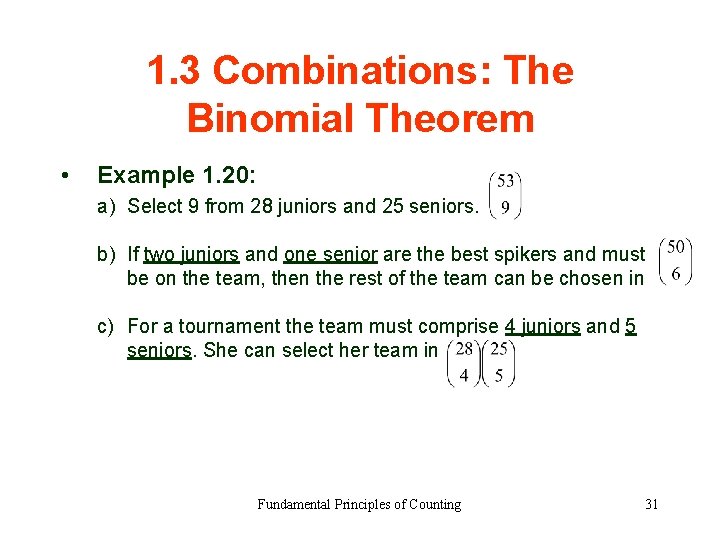 1.3 Combinations: The Binomial Theorem

• Example 1.20:

a) Select 9 from 28 juniors and 25 seniors. $\binom{53}{9}$

b) If two juniors and one senior are the best spikers and must be on the team, then the rest of the team can be chosen in $\binom{50}{6}$

c) For a tournament the team must comprise 4 juniors and 5 seniors. She can select her team in $\binom{28}{4}\binom{25}{5}$

Fundamental Principles of Counting

31